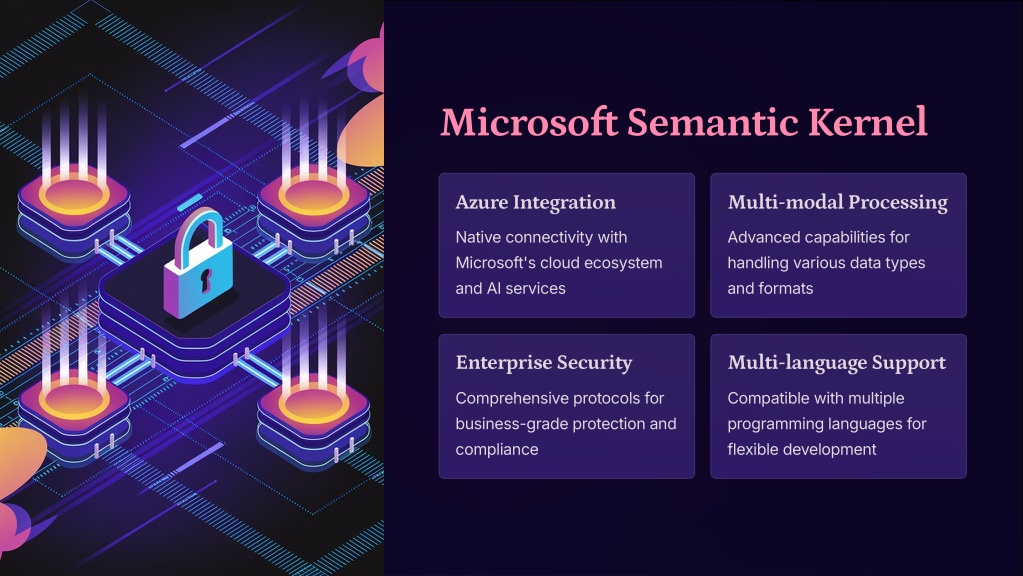 Microsoft Semantic Kernel

Azure Integration

Native connectivity with Microsoft's cloud ecosystem and AI services

Multi-modal Processing

Advanced capabilities for handling various data types and formats

Enterprise Security

Comprehensive protocols for business-grade protection and compliance

Multi-language Support

Compatible with multiple programming languages for flexible development